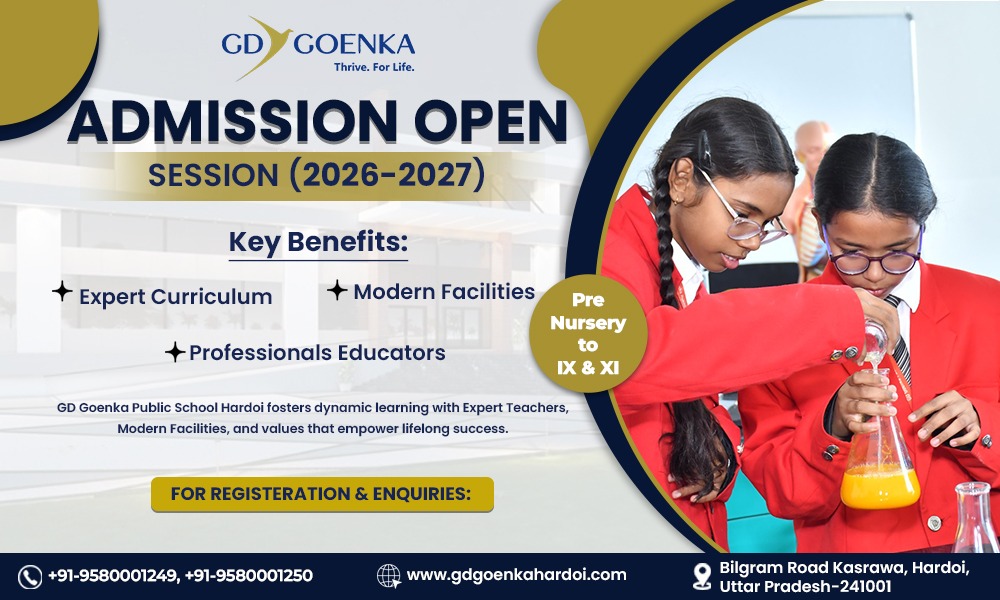 GD GOENKA
Thrive. For Life.

ADMISSION OPEN
SESSION (2026-2027)

Key Benefits:

Expert Curriculum
Modern Facilities
Professionals Educators

Pre Nursery to IX & XI

GD Goenka Public School Hardoi fosters dynamic learning with Expert Teachers, Modern Facilities, and values that empower lifelong success.

FOR REGISTERATION & ENQUIRIES:

+91-9580001249, +91-9580001250
www.gdgoenkahardoi.com
Bilgram Road Kasrawa, Hardoi, Uttar Pradesh-241001